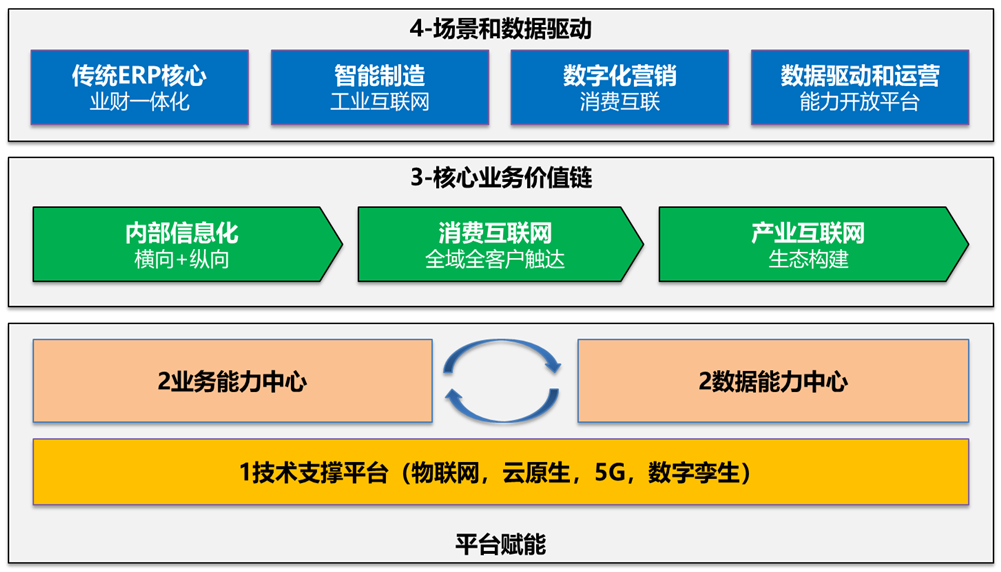 4-场景和数据驱动

传统ERP核心
业财一体化

智能制造
工业互联网

数字化营销
消费互联

数据驱动和运营
能力开放平台

3-核心业务价值链

内部信息化
横向+纵向

消费互联网
全域全客户触达

产业互联网
生态构建

2业务能力中心

2数据能力中心

1技术支撑平台（物联网，云原生，5G，数字孪生）

平台赋能